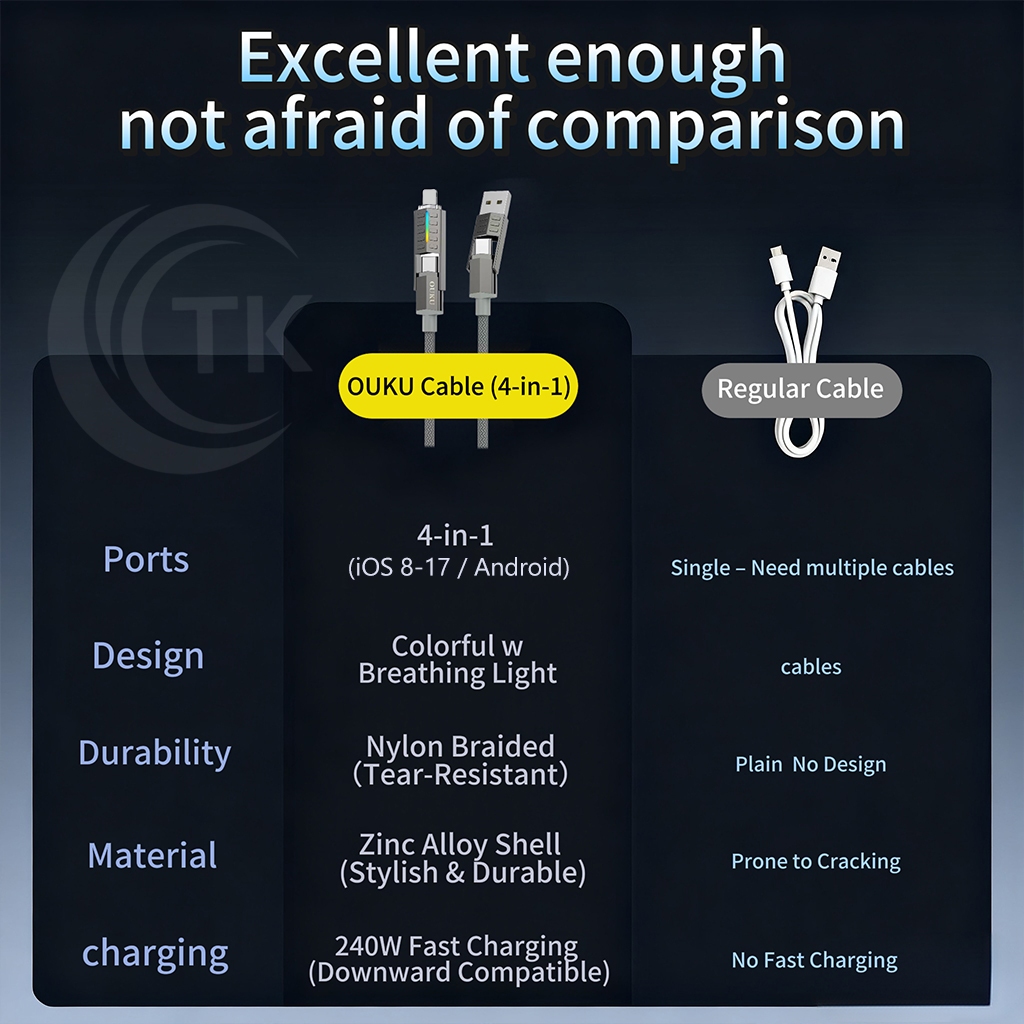 Excellent enough not afraid of comparison

TK

OUKU

| | OUKU Cable (4-in-1) | Regular Cable |
|---|---|---|
| Ports | 4-in-1 (iOS 8-17 / Android) | Single – Need multiple cables |
| Design | Colorful w Breathing Light | cables |
| Durability | Nylon Braided (Tear-Resistant) | Plain No Design |
| Material | Zinc Alloy Shell (Stylish & Durable) | Prone to Cracking |
| charging | 240W Fast Charging (Downward Compatible) | No Fast Charging |